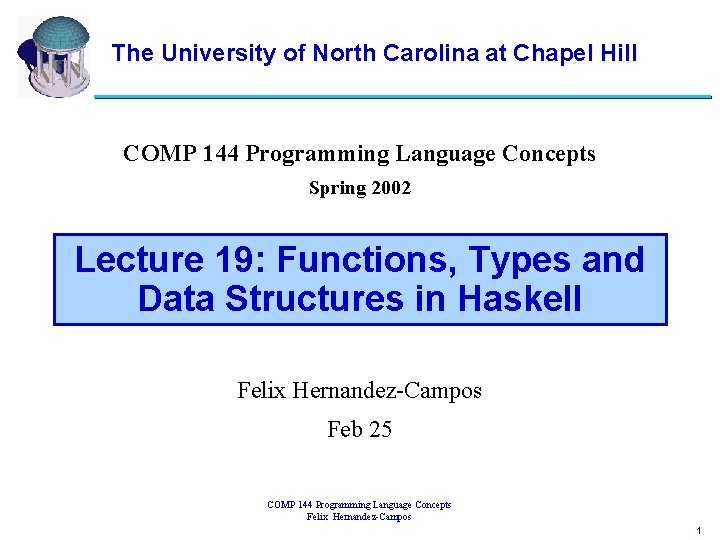 The University of North Carolina at Chapel Hill

COMP 144 Programming Language Concepts

Spring 2002

Lecture 19: Functions, Types and Data Structures in Haskell

Felix Hernandez-Campos

Feb 25

COMP 144 Programming Language Concepts
Felix Hernandez-Campos

1